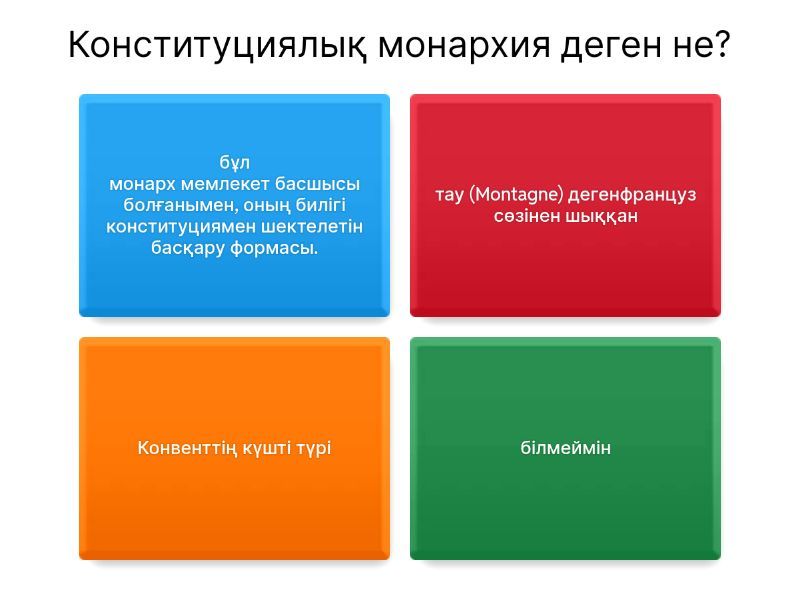 Конституциялық монархия деген не?

бұл монарх мемлекет басшысы болғанымен, оның билігі конституциямен шектелетін басқару формасы.

тау (Montagne) дегенфранцуз сөзінен шыққан

Конвенттің күшті түрі

білмеймін